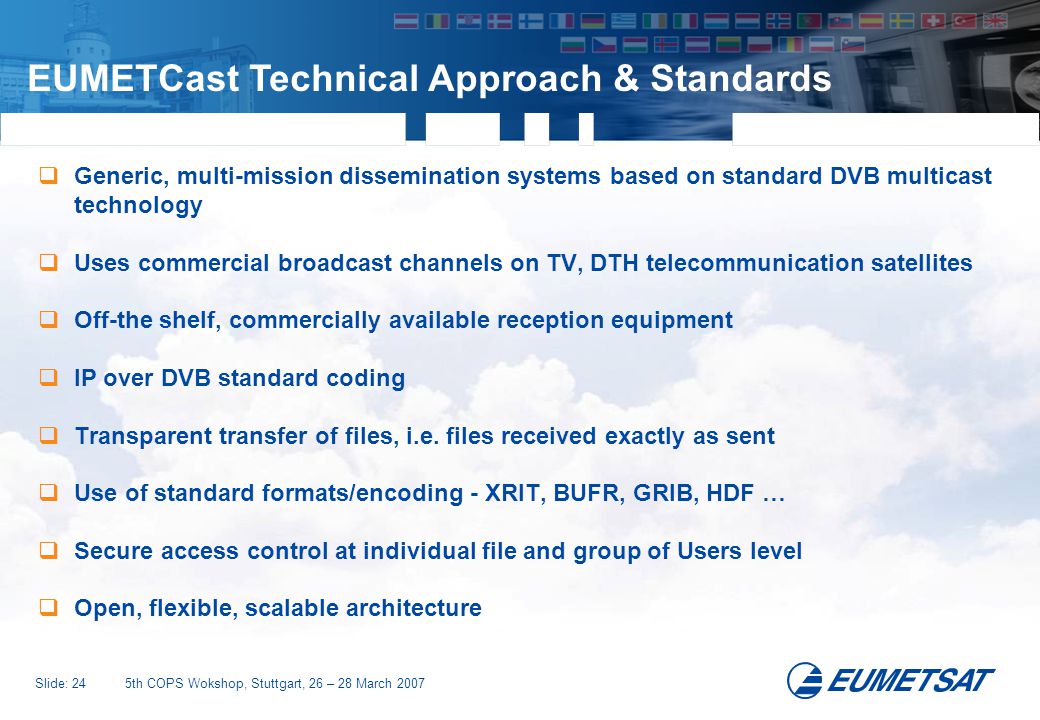 EUMETCast Technical Approach & Standards

❑ Generic, multi-mission dissemination systems based on standard DVB multicast technology

❑ Uses commercial broadcast channels on TV, DTH telecommunication satellites

❑ Off-the shelf, commercially available reception equipment

❑ IP over DVB standard coding

❑ Transparent transfer of files, i.e. files received exactly as sent

❑ Use of standard formats/encoding - XRIT, BUFR, GRIB, HDF …

❑ Secure access control at individual file and group of Users level

❑ Open, flexible, scalable architecture

Slide: 24 5th COPS Wokshop, Stuttgart, 26 – 28 March 2007

EUMETSAT